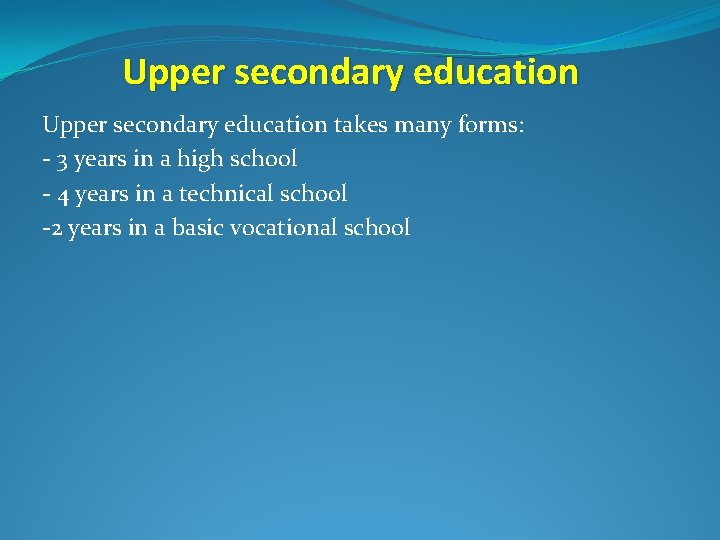 Upper secondary education

Upper secondary education takes many forms:
- 3 years in a high school
- 4 years in a technical school
-2 years in a basic vocational school